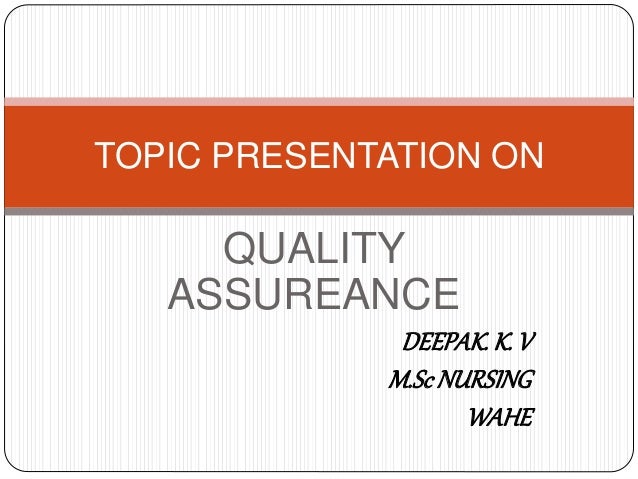 TOPIC PRESENTATION ON

QUALITY ASSUREANCE

DEEPAK. K. V
M.Sc NURSING
WAHE